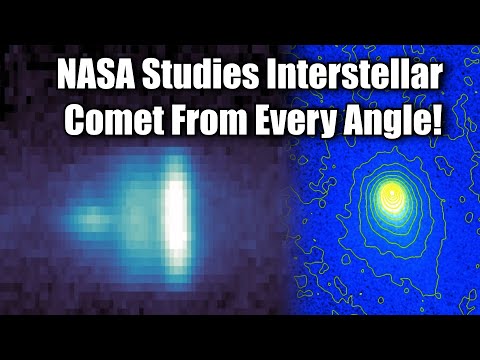 NASA Studies Interstellar Comet From Every Angle!